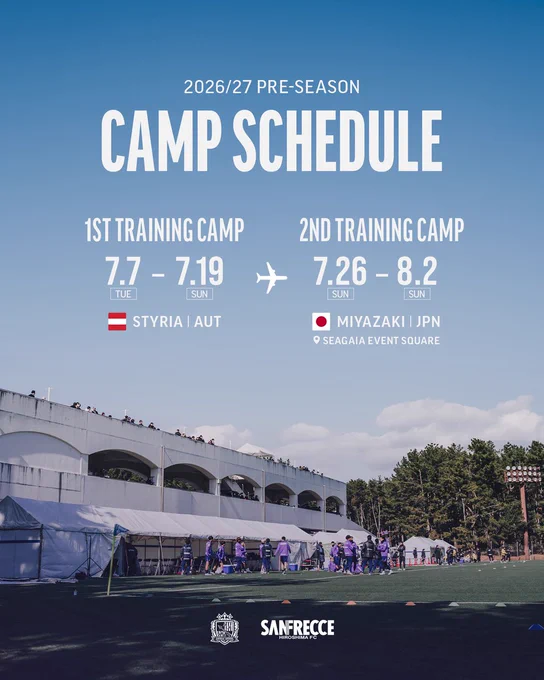 2026/27 PRE-SEASON

CAMP SCHEDULE

1ST TRAINING CAMP

7.7 – 7.19

TUE SUN

STYRIA | AUT

2ND TRAINING CAMP

7.26 – 8.2

SUN SUN

MIYAZAKI | JPN

SEAGAIA EVENT SQUARE

SANFRECCE
HIROSHIMA FC